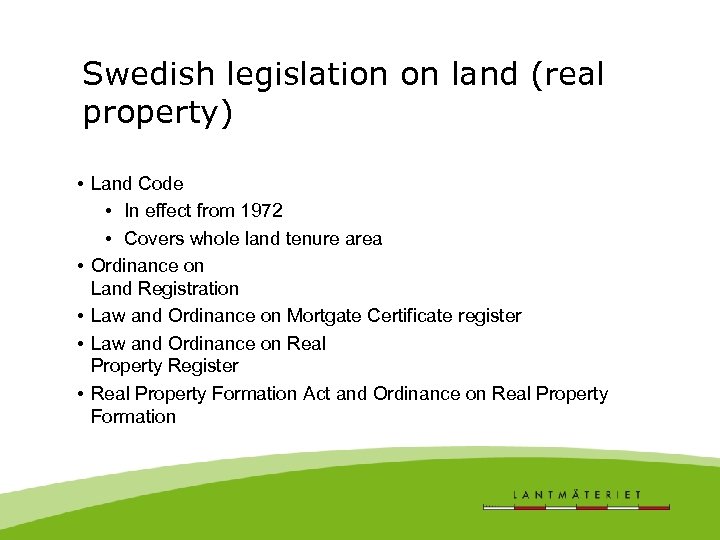 Swedish legislation on land (real property)

• Land Code
  • In effect from 1972
  • Covers whole land tenure area
• Ordinance on Land Registration
• Law and Ordinance on Mortgate Certificate register
• Law and Ordinance on Real Property Register
• Real Property Formation Act and Ordinance on Real Property Formation

LANTMÄTERIET